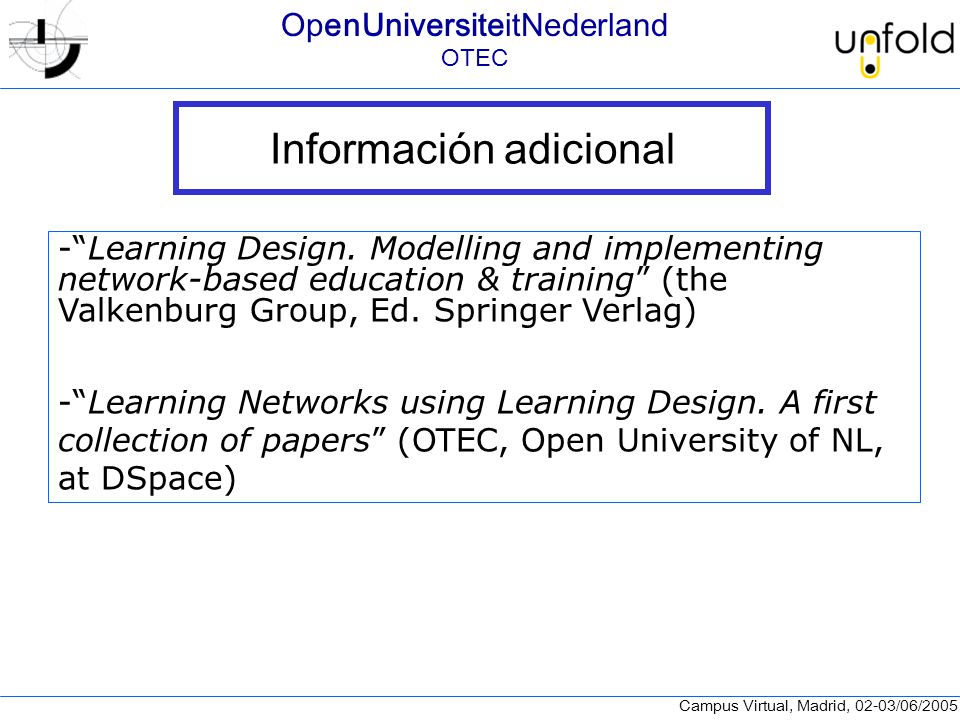 OpenUniversiteitNederland
OTEC

unfold

Información adicional

-"Learning Design. Modelling and implementing network-based education & training" (the Valkenburg Group, Ed. Springer Verlag)

-"Learning Networks using Learning Design. A first collection of papers" (OTEC, Open University of NL, at DSpace)

Campus Virtual, Madrid, 02-03/06/2005